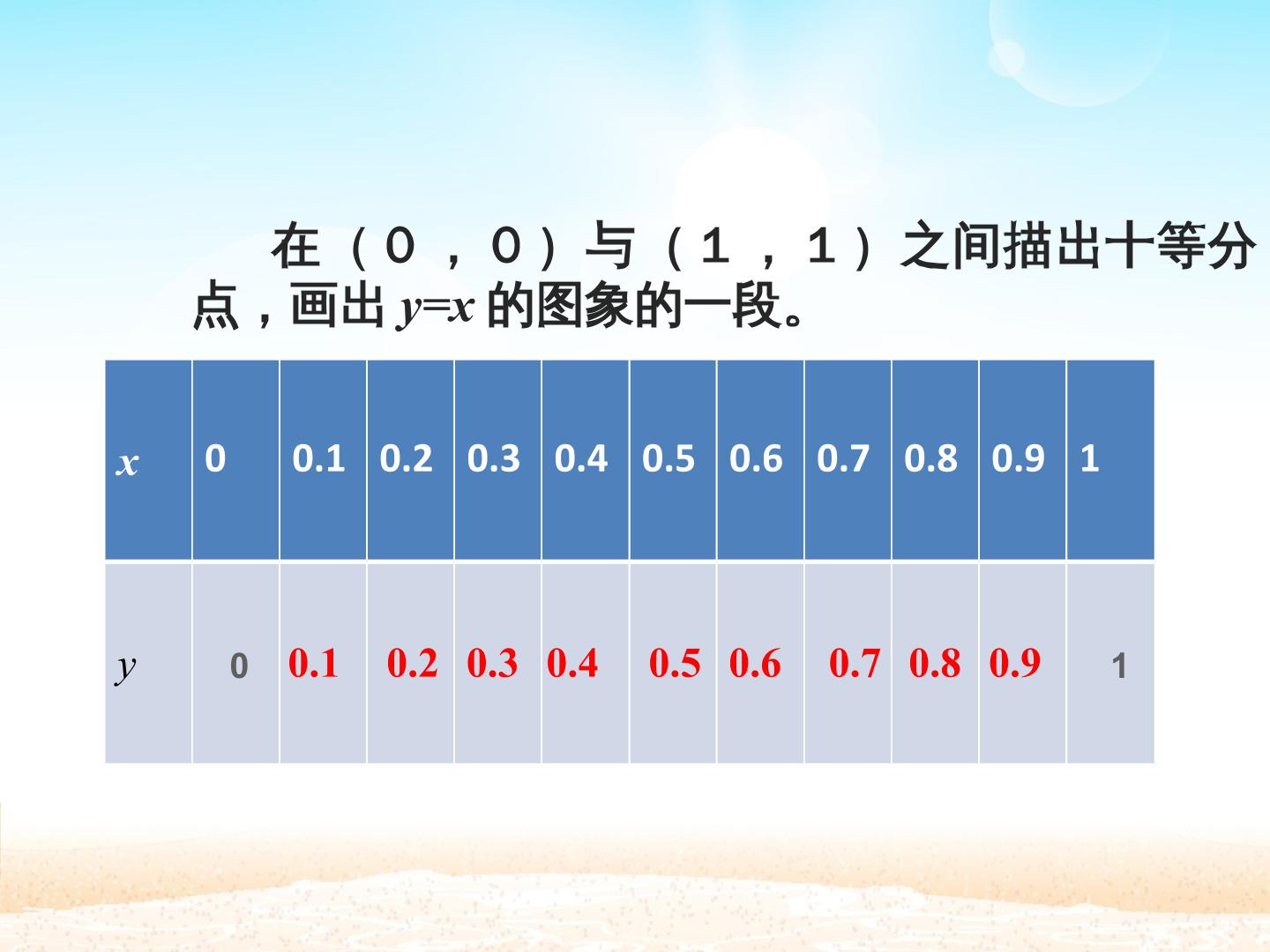 在（0，0）与（1，1）之间描出十等分点，画出$y=x$的图象的一段。

| $x$ | 0 | 0.1 | 0.2 | 0.3 | 0.4 | 0.5 | 0.6 | 0.7 | 0.8 | 0.9 | 1 |
|---|---|---|---|---|---|---|---|---|---|---|---|
| $y$ | 0 | 0.1 | 0.2 | 0.3 | 0.4 | 0.5 | 0.6 | 0.7 | 0.8 | 0.9 | 1 |